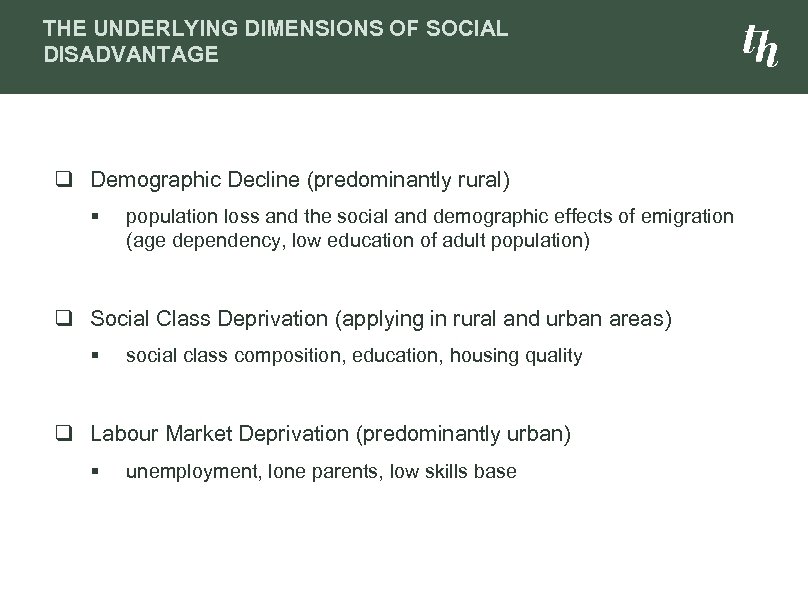 THE UNDERLYING DIMENSIONS OF SOCIAL DISADVANTAGE

th

❑ Demographic Decline (predominantly rural)

▪ population loss and the social and demographic effects of emigration (age dependency, low education of adult population)

❑ Social Class Deprivation (applying in rural and urban areas)

▪ social class composition, education, housing quality

❑ Labour Market Deprivation (predominantly urban)

▪ unemployment, lone parents, low skills base